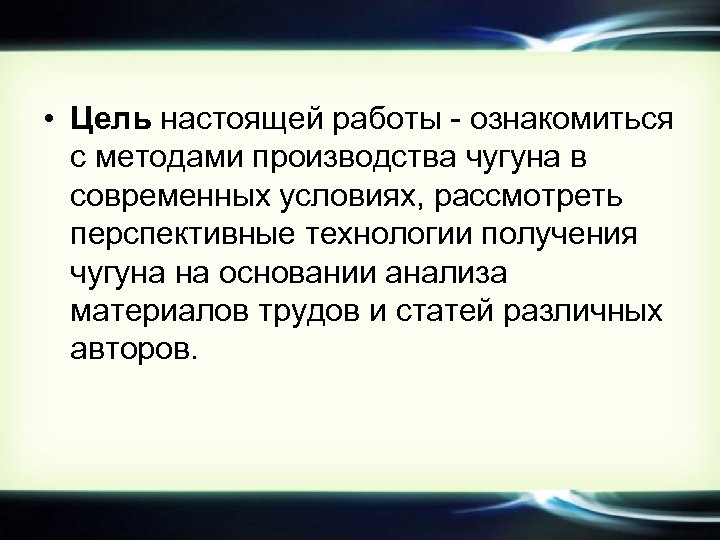 • Цель настоящей работы - ознакомиться с методами производства чугуна в современных условиях, рассмотреть перспективные технологии получения чугуна на основании анализа материалов трудов и статей различных авторов.